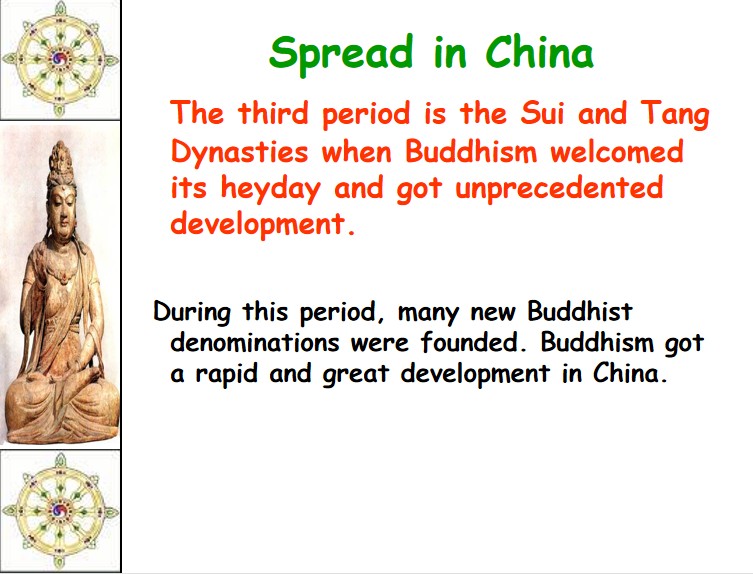 Spread in China

The third period is the Sui and Tang Dynasties when Buddhism welcomed its heyday and got unprecedented development.

During this period, many new Buddhist denominations were founded. Buddhism got a rapid and great development in China.